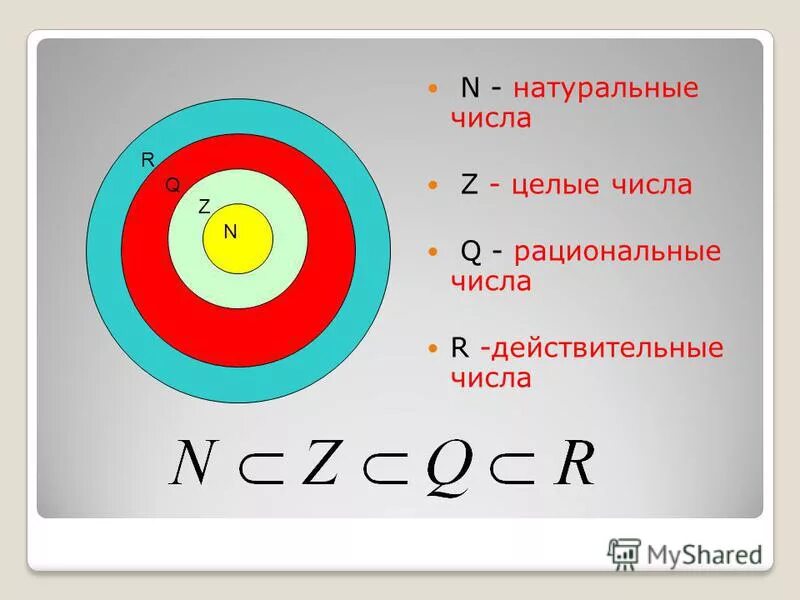 R
Q
Z
N

N - натуральные числа

Z - целые числа

Q - рациональные числа

R -действительные числа

$N \subset Z \subset Q \subset R$

MyShared